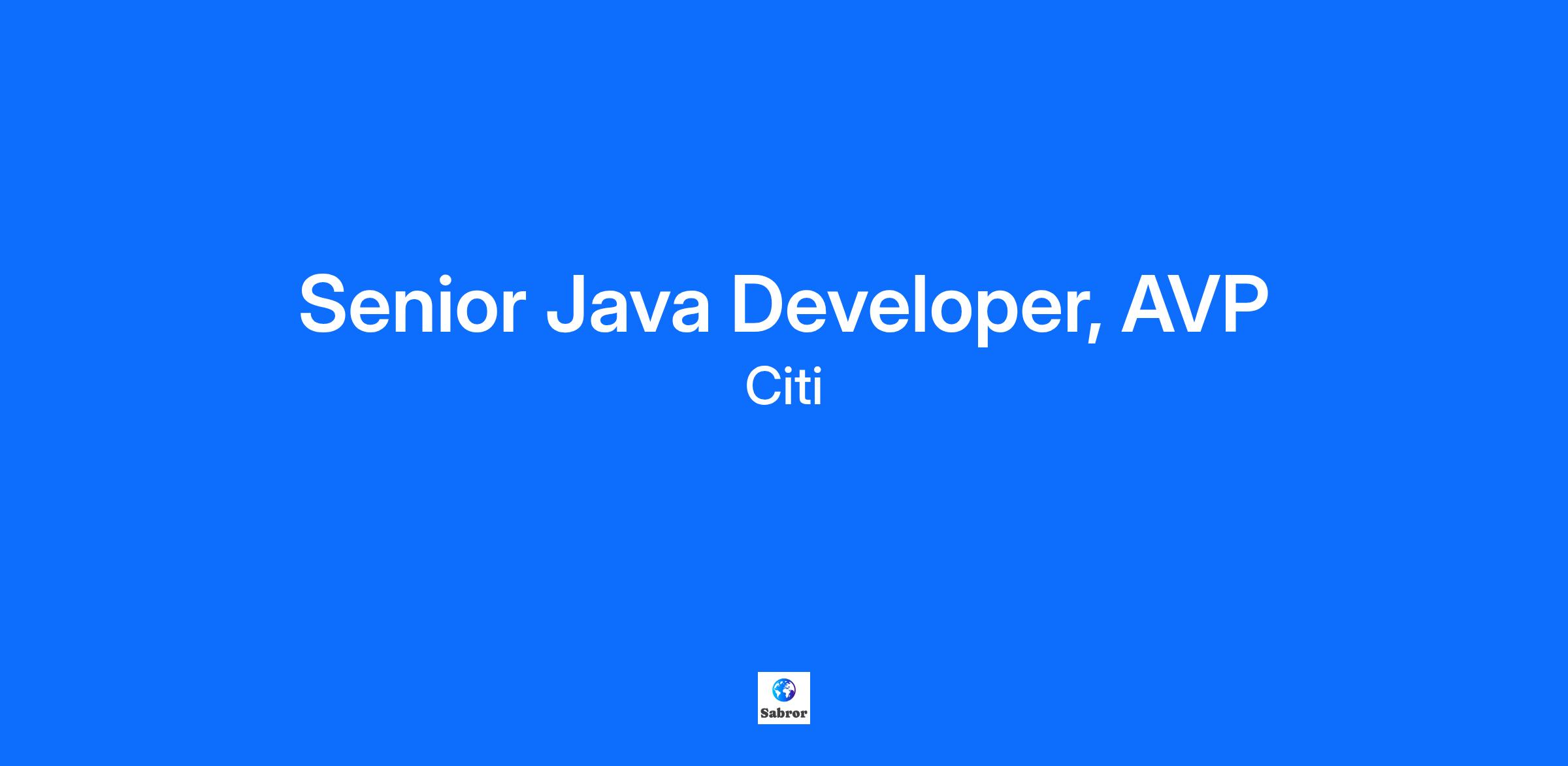 Senior Java Developer, AVP

Citi

Sabror